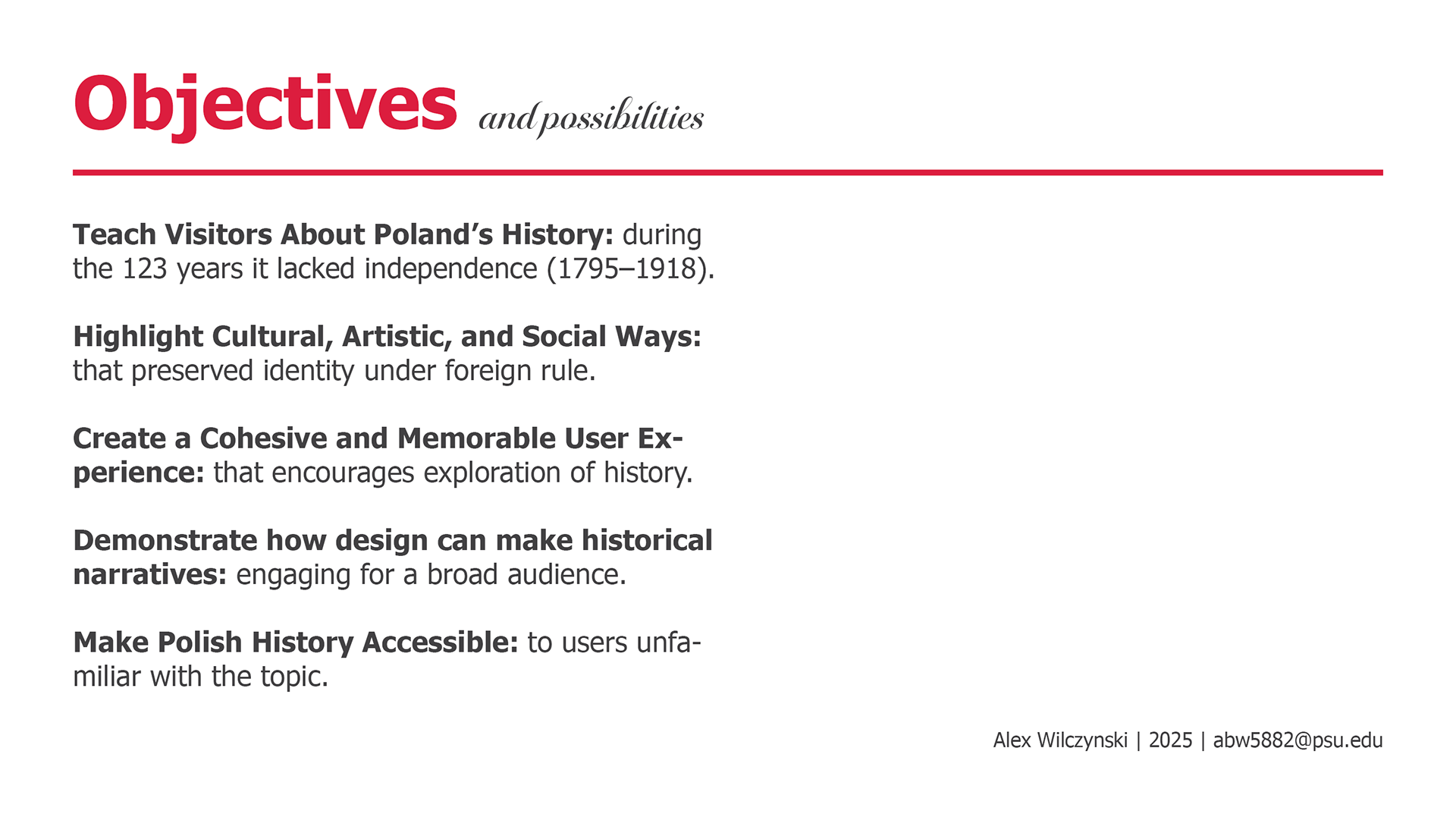 Objectives and possibilities

Teach Visitors About Poland's History: during the 123 years it lacked independence (1795–1918).

Highlight Cultural, Artistic, and Social Ways: that preserved identity under foreign rule.

Create a Cohesive and Memorable User Experience: that encourages exploration of history.

Demonstrate how design can make historical narratives: engaging for a broad audience.

Make Polish History Accessible: to users unfamiliar with the topic.

Alex Wilczynski | 2025 | abw5882@psu.edu